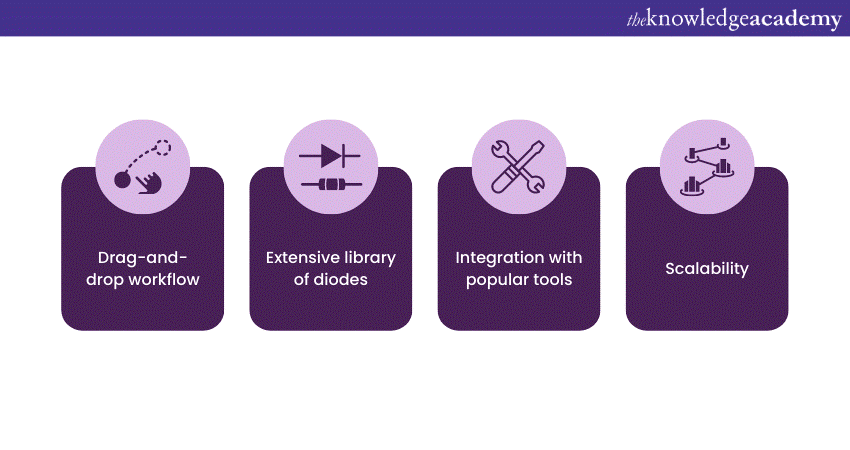 theknowledgeacademy

Drag-and-drop workflow

Extensive library of diodes

Integration with popular tools

Scalability